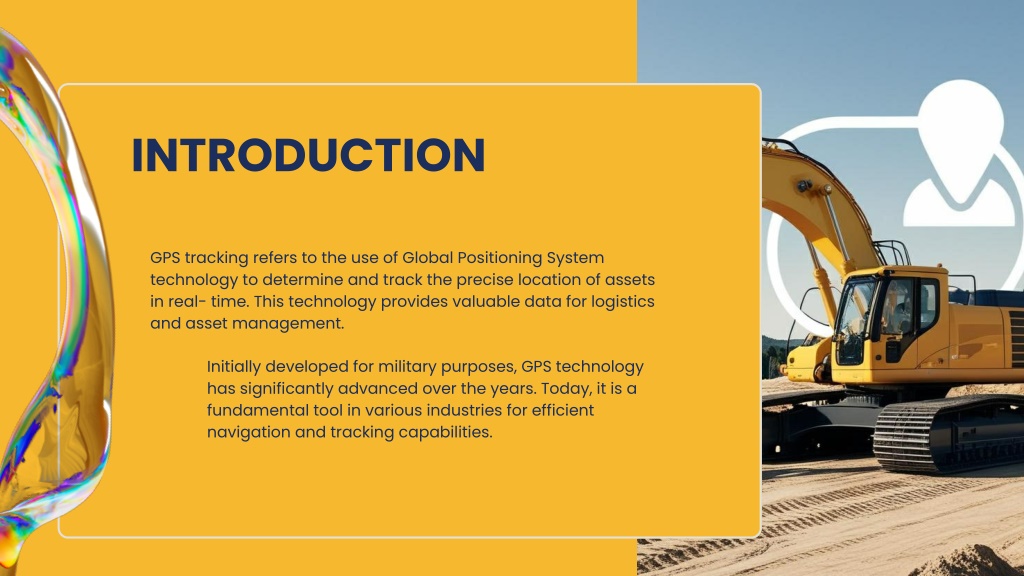 INTRODUCTION

GPS tracking refers to the use of Global Positioning System technology to determine and track the precise location of assets in real- time. This technology provides valuable data for logistics and asset management.

Initially developed for military purposes, GPS technology has significantly advanced over the years. Today, it is a fundamental tool in various industries for efficient navigation and tracking capabilities.